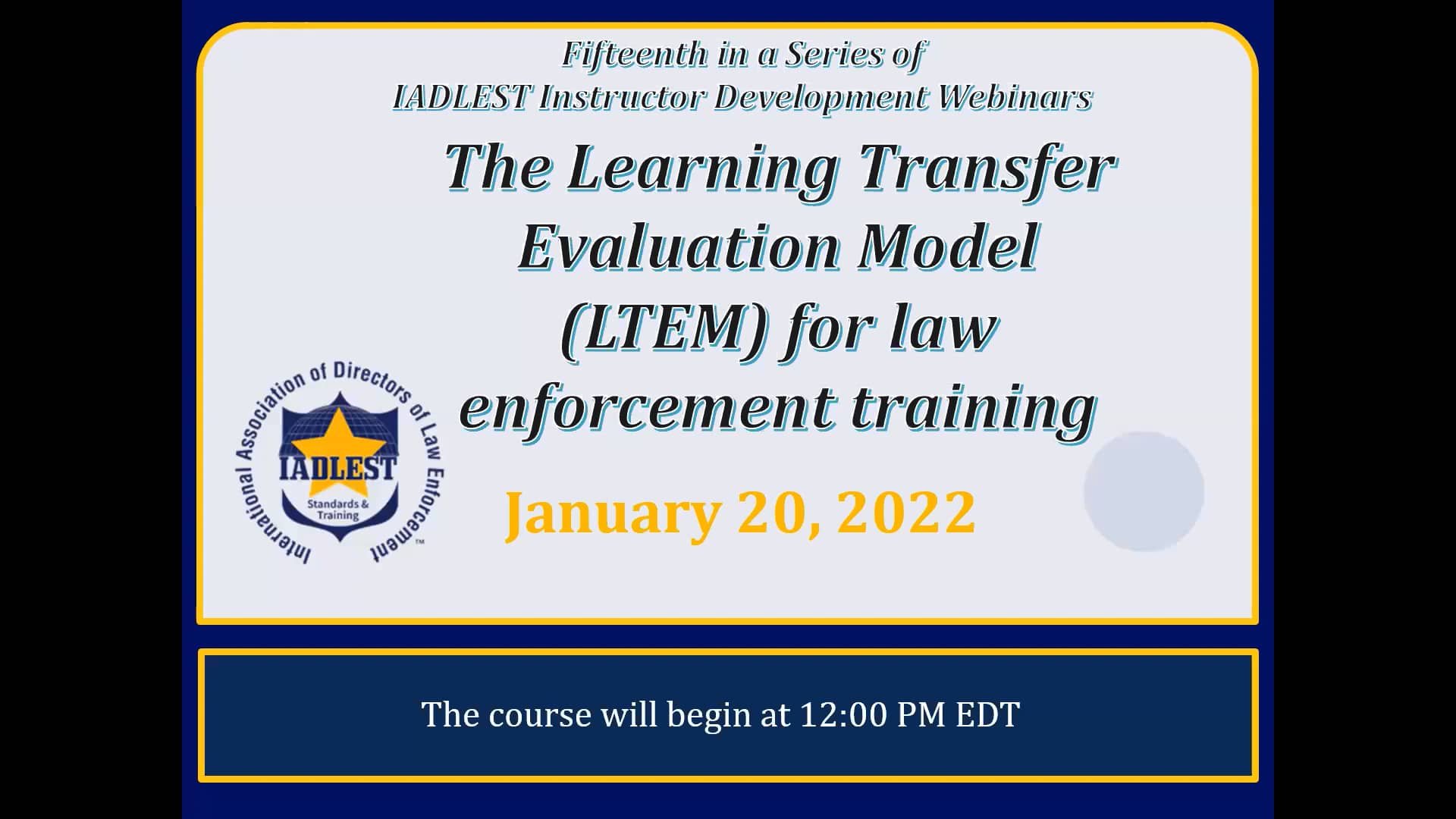 Fifteenth in a Series of
IADLEST Instructor Development Webinars

The Learning Transfer Evaluation Model (LTEM) for law enforcement training

International Association of Directors of Law Enforcement™
IADLEST
Standards & Training

January 20, 2022

The course will begin at 12:00 PM EDT